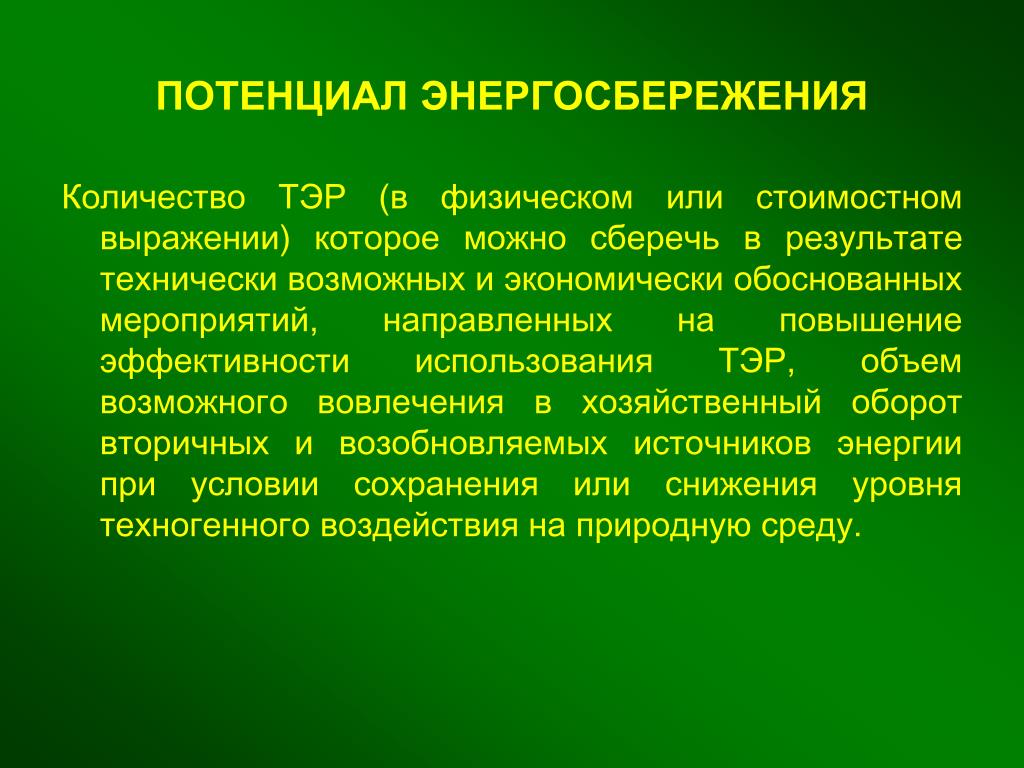 ПОТЕНЦИАЛ ЭНЕРГОСБЕРЕЖЕНИЯ

Количество ТЭР (в физическом или стоимостном выражении) которое можно сберечь в результате технически возможных и экономически обоснованных мероприятий, направленных на повышение эффективности использования ТЭР, объем возможного вовлечения в хозяйственный оборот вторичных и возобновляемых источников энергии при условии сохранения или снижения уровня техногенного воздействия на природную среду.